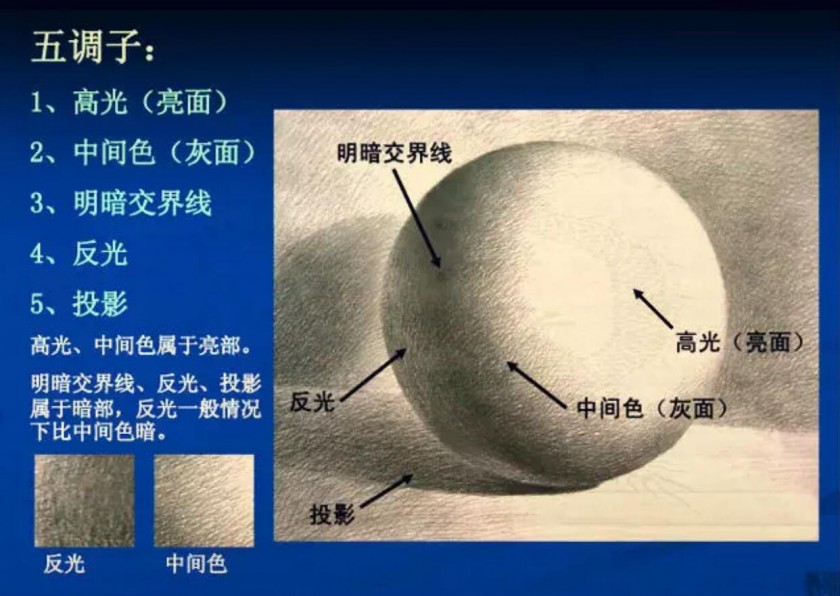 五调子：

1、高光（亮面）

2、中间色（灰面）

3、明暗交界线

4、反光

5、投影

高光、中间色属于亮部。

明暗交界线、反光、投影属于暗部，反光一般情况下比中间色暗。

反光

中间色

明暗交界线

高光（亮面）

反光

中间色（灰面）

投影